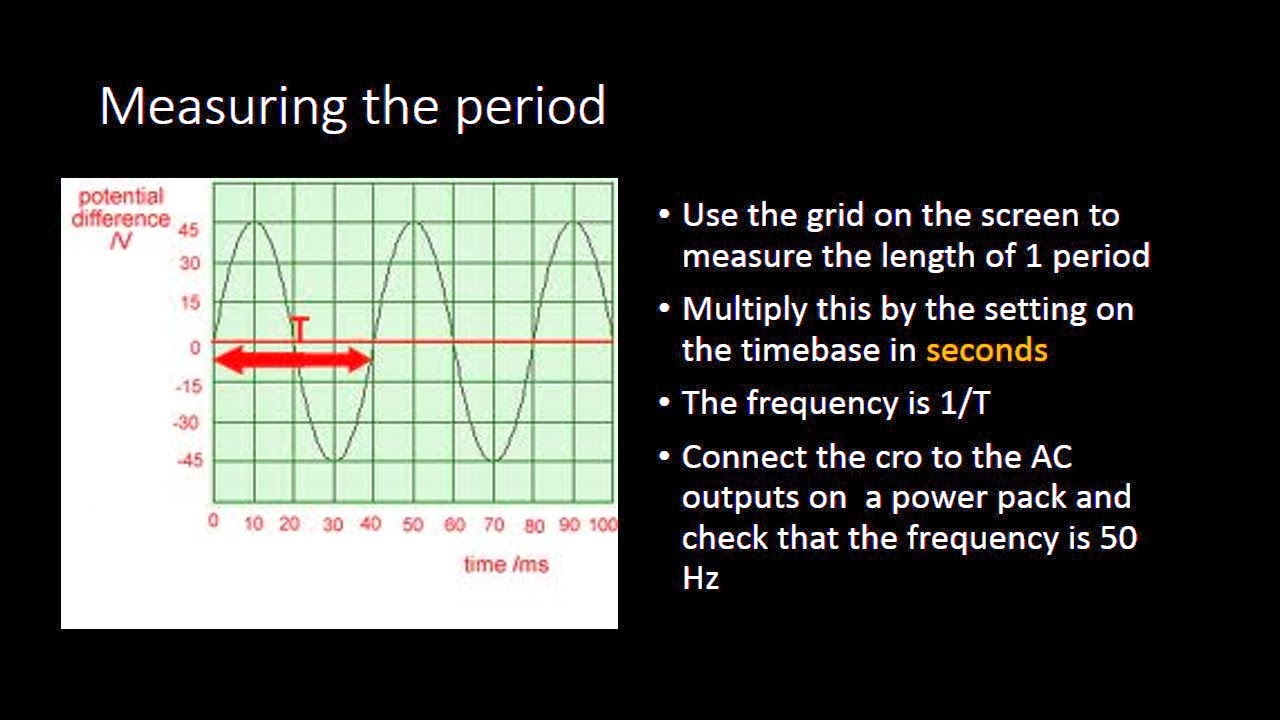 Measuring the period

potential difference /V

45
30
15
0
-15
-30
-45

T

0 10 20 30 40 50 60 70 80 90 100

time /ms

• Use the grid on the screen to measure the length of 1 period

• Multiply this by the setting on the timebase in seconds

• The frequency is 1/T

• Connect the cro to the AC outputs on a power pack and check that the frequency is 50 Hz